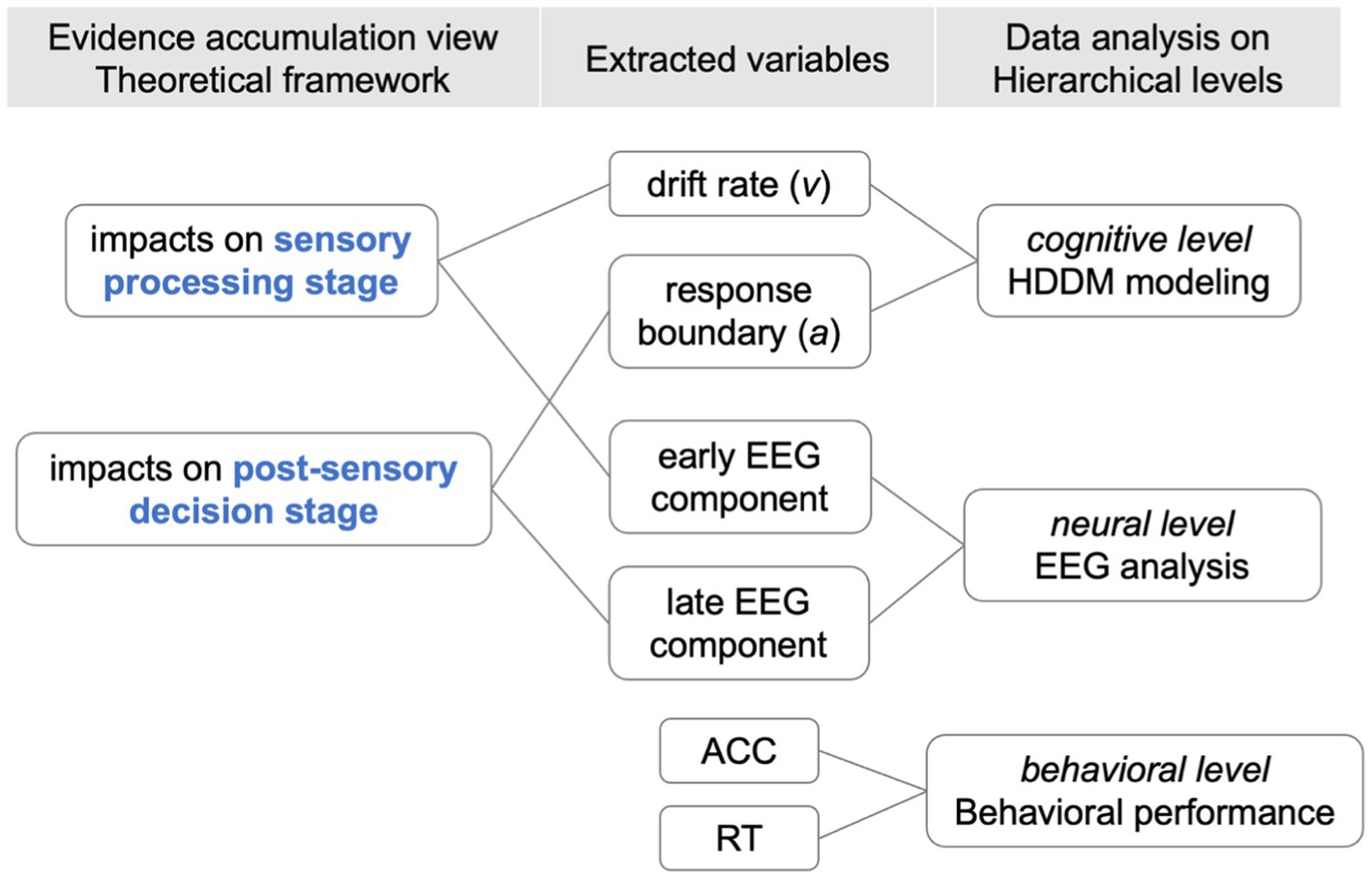 Evidence accumulation view
Theoretical framework

Extracted variables

Data analysis on
Hierarchical levels

impacts on sensory processing stage

impacts on post-sensory decision stage

drift rate ($v$)

response boundary ($a$)

early EEG component

late EEG component

ACC

RT

cognitive level
HDDM modeling

neural level
EEG analysis

behavioral level
Behavioral performance